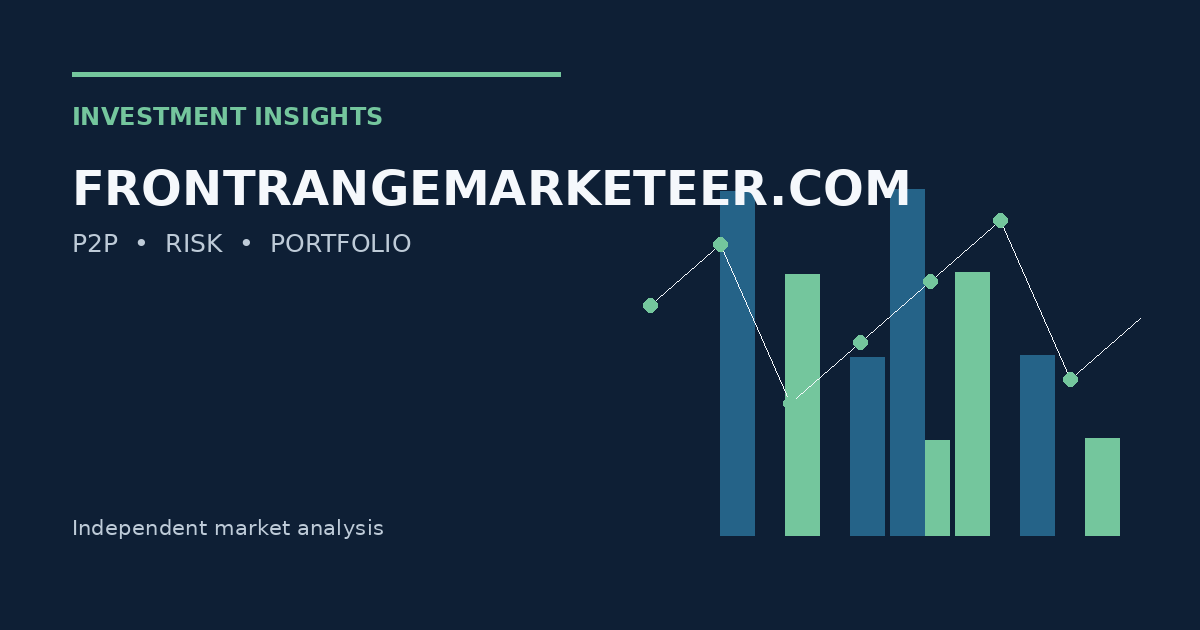 INVESTMENT INSIGHTS

FRONTRANGEMARKETEER.COM

P2P • RISK • PORTFOLIO

Independent market analysis